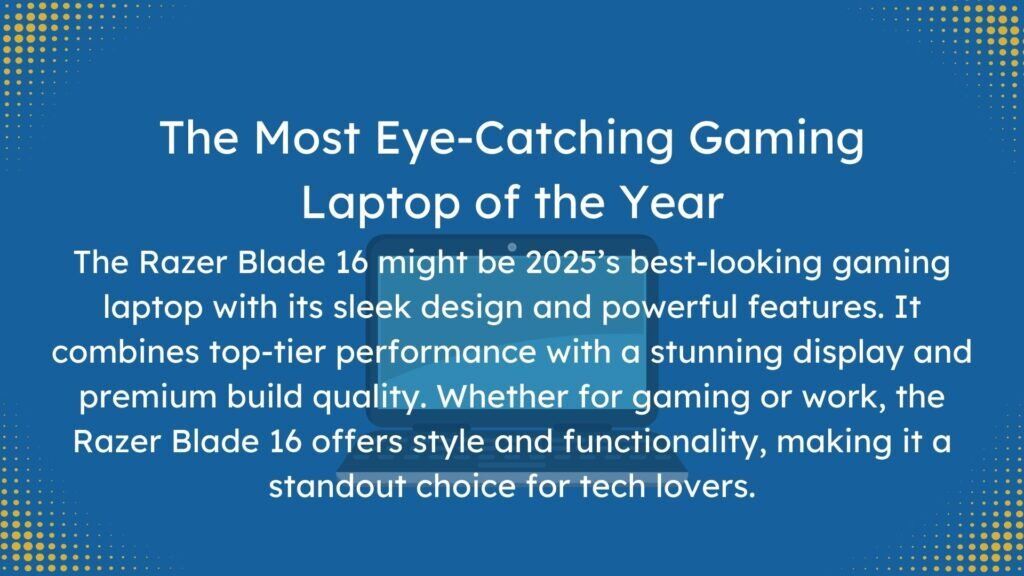 The Most Eye-Catching Gaming Laptop of the Year

The Razer Blade 16 might be 2025’s best-looking gaming laptop with its sleek design and powerful features. It combines top-tier performance with a stunning display and premium build quality. Whether for gaming or work, the Razer Blade 16 offers style and functionality, making it a standout choice for tech lovers.